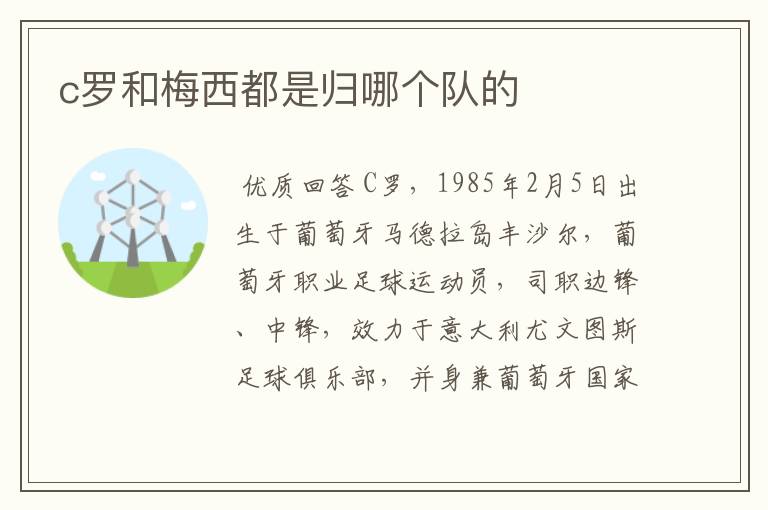 c罗和梅西都是归哪个队的

优质回答C罗，1985年2月5日出生于葡萄牙马德拉岛丰沙尔，葡萄牙职业足球运动员，司职边锋、中锋，效力于意大利尤文图斯足球俱乐部，并身兼葡萄牙国家